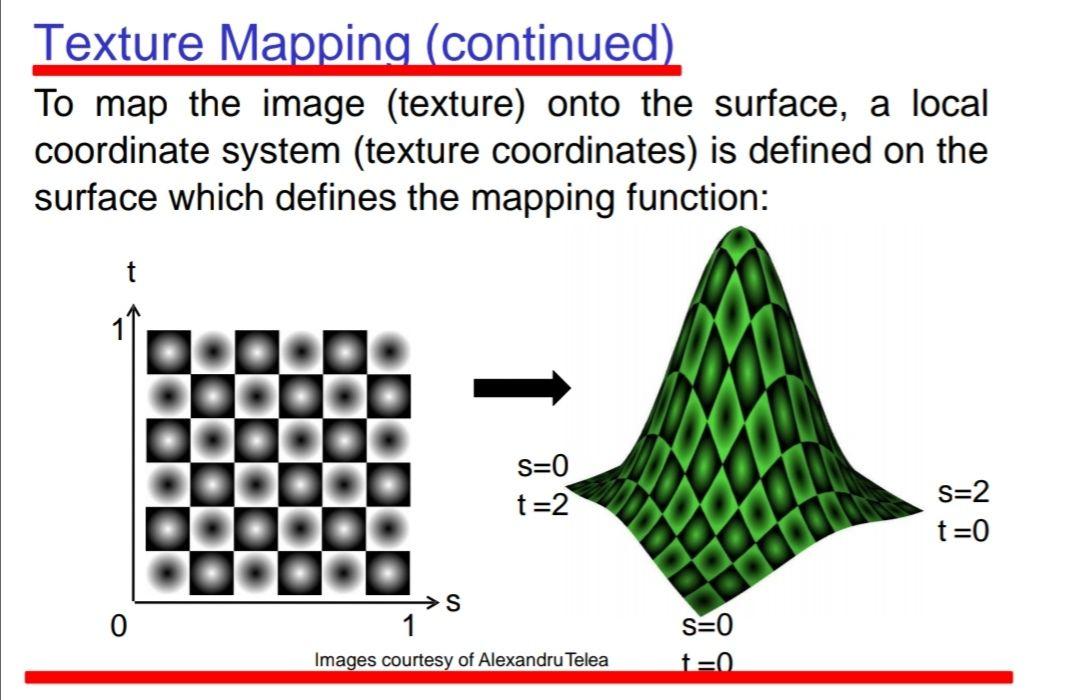 Texture Mapping (continued)

To map the image (texture) onto the surface, a local coordinate system (texture coordinates) is defined on the surface which defines the mapping function:

t
1
0
1
s

s=0
t =2

s=2
t =0

s=0
t =0

Images courtesy of Alexandru Telea